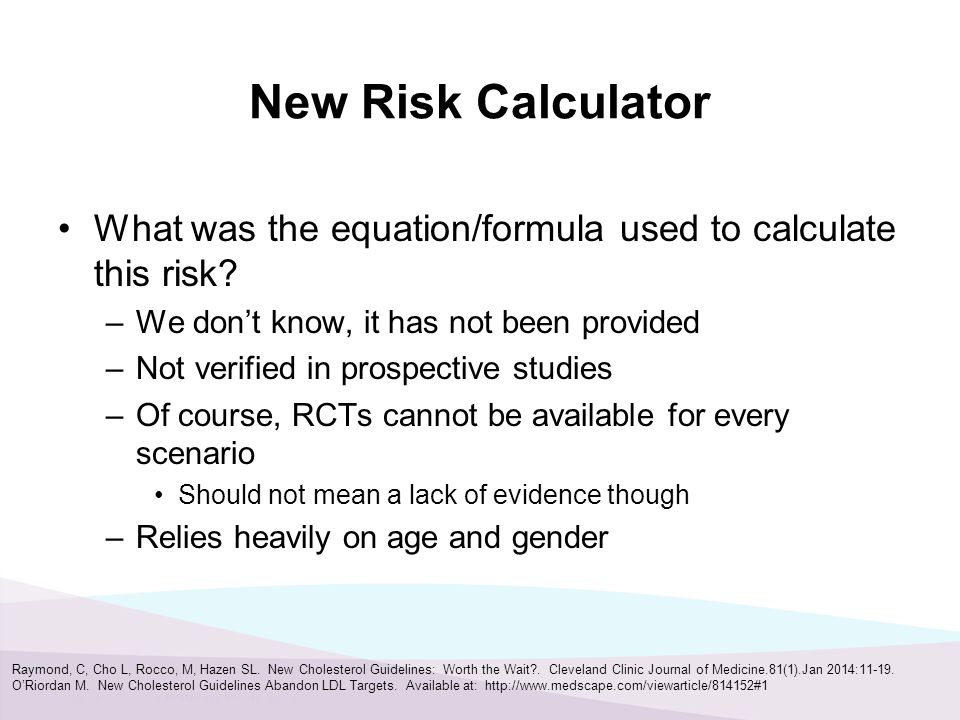 New Risk Calculator

• What was the equation/formula used to calculate this risk?
– We don't know, it has not been provided
– Not verified in prospective studies
– Of course, RCTs cannot be available for every scenario
• Should not mean a lack of evidence though
– Relies heavily on age and gender

Raymond, C, Cho L, Rocco, M, Hazen SL. New Cholesterol Guidelines: Worth the Wait?. Cleveland Clinic Journal of Medicine.81(1).Jan 2014:11-19.
O'Riordan M. New Cholesterol Guidelines Abandon LDL Targets. Available at: http://www.medscape.com/viewarticle/814152#1